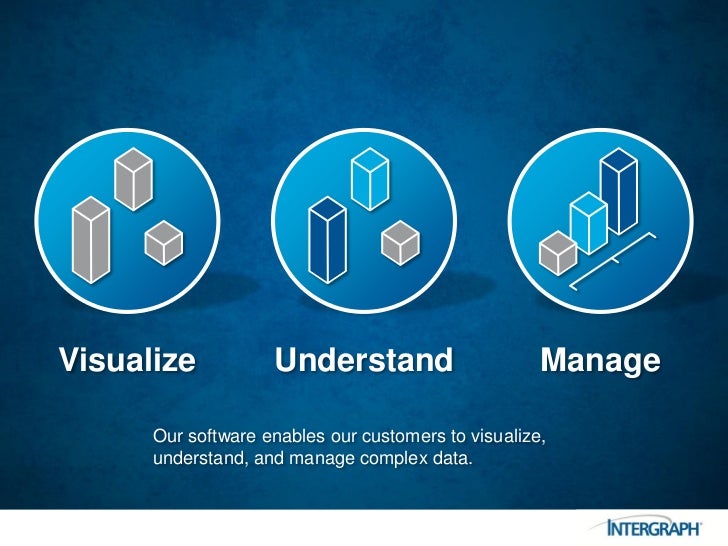 Visualize Understand Manage

Our software enables our customers to visualize, understand, and manage complex data.

INTERGRAPH